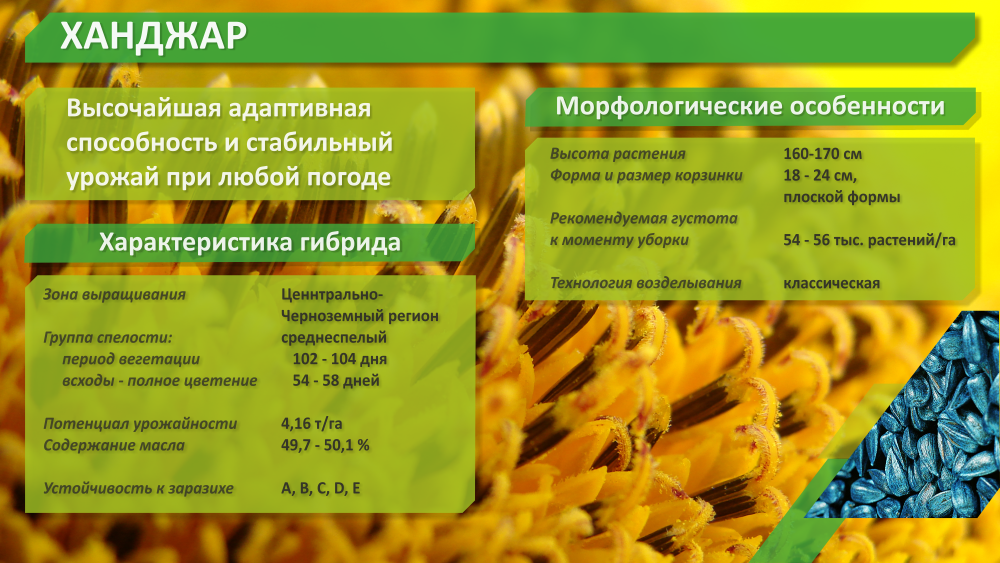 ХАНДЖАР

Высочайшая адаптивная способность и стабильный урожай при любой погоде

Характеристика гибрида

| | |
|---|---|
| Зона выращивания | Ценнтрально-Черноземный регион |
| Группа спелости: | среднеспелый |
| период вегетации | 102 - 104 дня |
| всходы - полное цветение | 54 - 58 дней |
| Потенциал урожайности | 4,16 т/га |
| Содержание масла | 49,7 - 50,1 % |
| Устойчивость к заразихе | A, B, C, D, E |

Морфологические особенности

| | |
|---|---|
| Высота растения | 160-170 см |
| Форма и размер корзинки | 18 - 24 см, плоской формы |
| Рекомендуемая густота к моменту уборки | 54 - 56 тыс. растений/га |
| Технология возделывания | классическая |